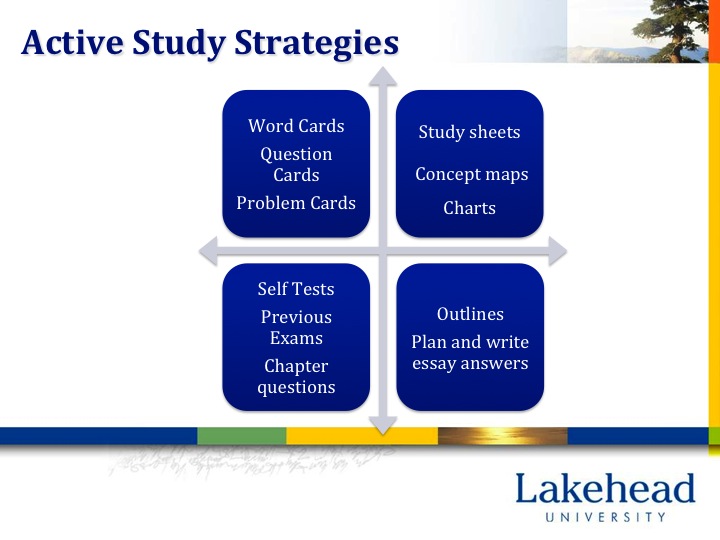 Active Study Strategies

Word Cards
Question Cards
Problem Cards

Study sheets
Concept maps
Charts

Self Tests
Previous Exams
Chapter questions

Outlines
Plan and write essay answers

Lakehead
UNIVERSITY